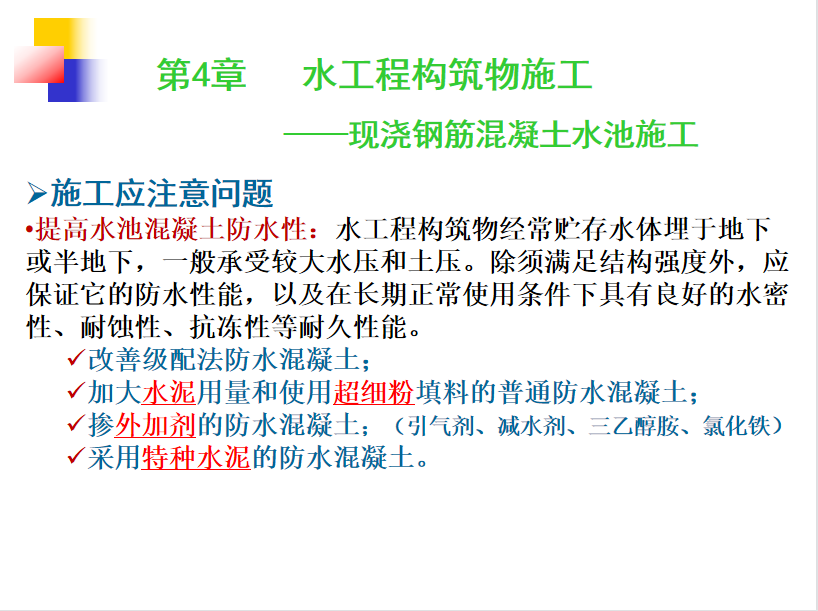 第4章　水工程构筑物施工

——现浇钢筋混凝土水池施工

➢施工应注意问题

•提高水池混凝土防水性：水工程构筑物经常贮存水体埋于地下或半地下，一般承受较大水压和土压。除须满足结构强度外，应保证它的防水性能，以及在长期正常使用条件下具有良好的水密性、耐蚀性、抗冻性等耐久性能。

✓改善级配法防水混凝土；

✓加大水泥用量和使用超细粉填料的普通防水混凝土；

✓掺外加剂的防水混凝土；（引气剂、减水剂、三乙醇胺、氯化铁）

✓采用特种水泥的防水混凝土。